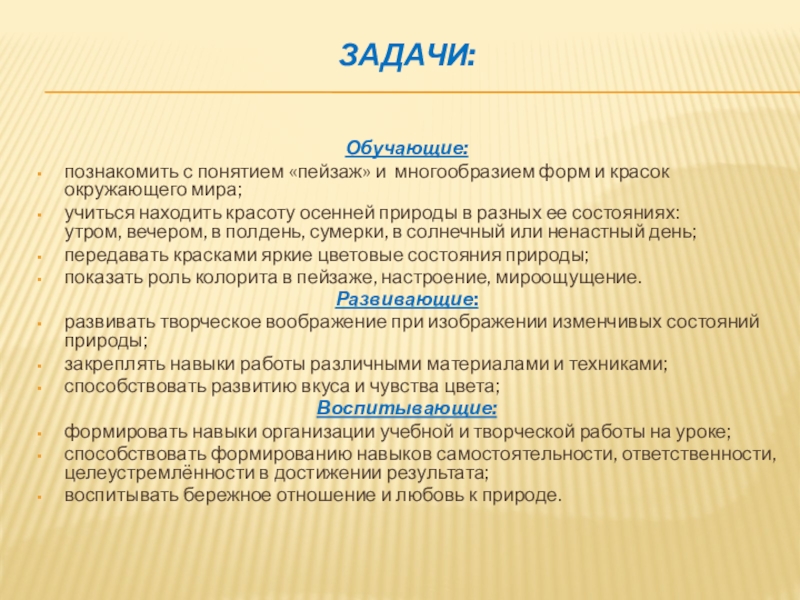 ЗАДАЧИ:

Обучающие:
- познакомить с понятием «пейзаж» и многообразием форм и красок окружающего мира;
- учиться находить красоту осенней природы в разных ее состояниях: утром, вечером, в полдень, сумерки, в солнечный или ненастный день;
- передавать красками яркие цветовые состояния природы;
- показать роль колорита в пейзаже, настроение, мироощущение.

Развивающие:
- развивать творческое воображение при изображении изменчивых состояний природы;
- закреплять навыки работы различными материалами и техниками;
- способствовать развитию вкуса и чувства цвета;

Воспитывающие:
- формировать навыки организации учебной и творческой работы на уроке;
- способствовать формированию навыков самостоятельности, ответственности, целеустремлённости в достижении результата;
- воспитывать бережное отношение и любовь к природе.